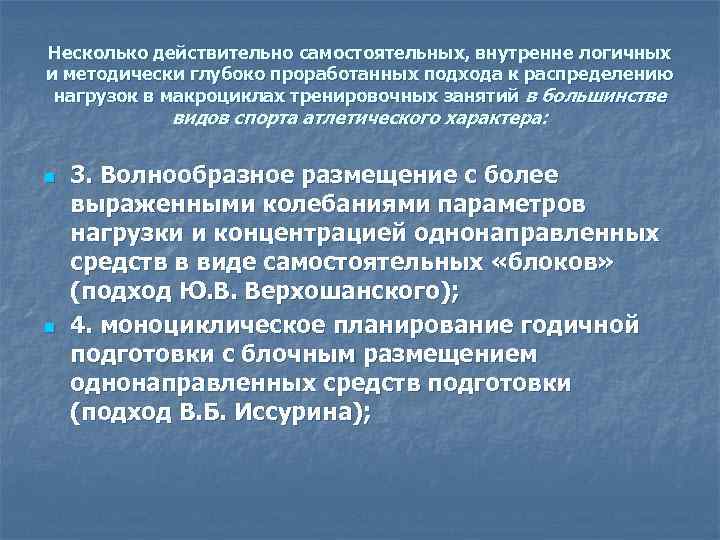 Несколько действительно самостоятельных, внутренне логичных и методически глубоко проработанных подхода к распределению нагрузок в макроциклах тренировочных занятий в большинстве видов спорта атлетического характера:

3. Волнообразное размещение с более выраженными колебаниями параметров нагрузки и концентрацией однонаправленных средств в виде самостоятельных «блоков» (подход Ю.В. Верхошанского);

4. моноциклическое планирование годичной подготовки с блочным размещением однонаправленных средств подготовки (подход В.Б. Иссурина);